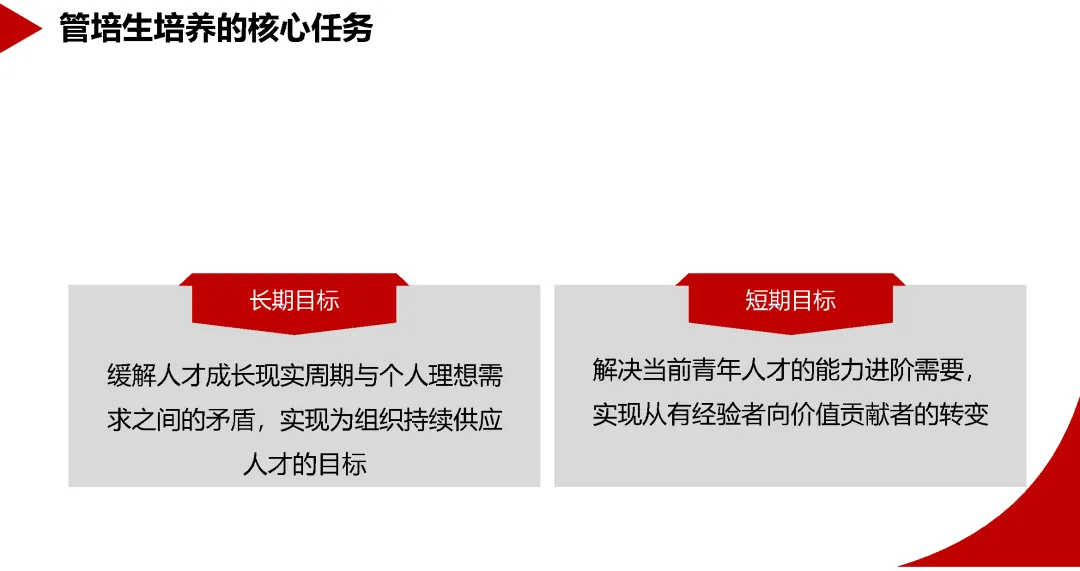 管培生培养的核心任务

长期目标

缓解人才成长现实周期与个人理想需求之间的矛盾，实现为组织持续供应人才的目标

短期目标

解决当前青年人才的能力进阶需要，实现从有经验者向价值贡献者的转变